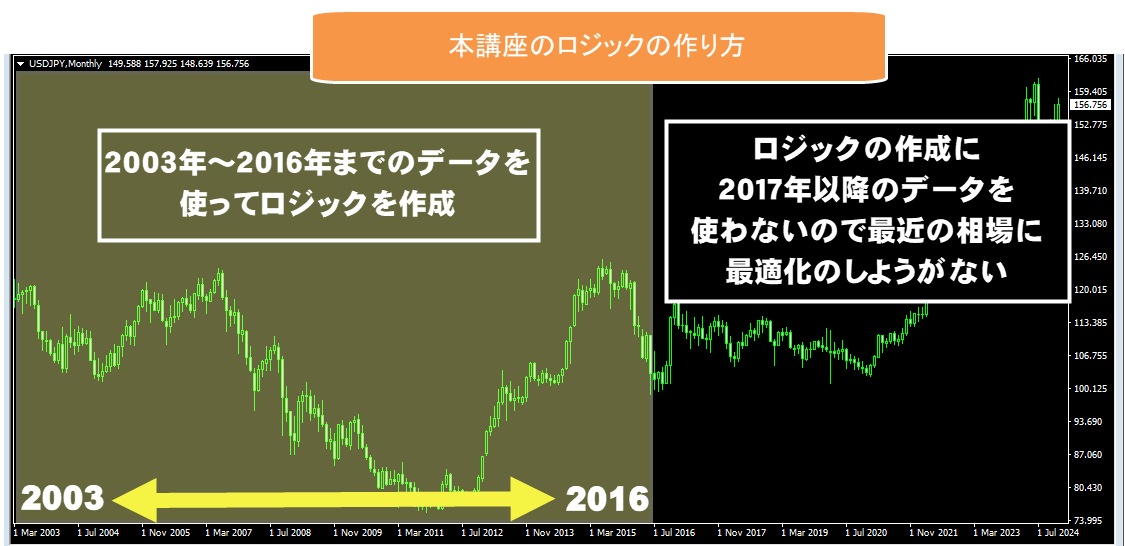 本講座のロジックの作り方

USDJPY,Monthly 149.588 157.925 148.639 156.756

2003年～2016年までのデータを使ってロジックを作成

ロジックの作成に2017年以降のデータを使わないので最近の相場に最適化のしようがない

2003

2016

166.035
159.405
156.756
152.775
146.145
139.710
133.080
126.450
120.015
113.385
106.755
100.125
93.690
87.060
80.430
73.995

1 Mar 2003
1 Jul 2004
1 Nov 2005
1 Mar 2007
1 Jul 2008
1 Nov 2009
1 Mar 2011
1 Jul 2012
1 Nov 2013
1 Mar 2015
1 Jul 2016
1 Nov 2017
1 Mar 2019
1 Jul 2020
1 Nov 2021
1 Mar 2023
1 Jul 2024